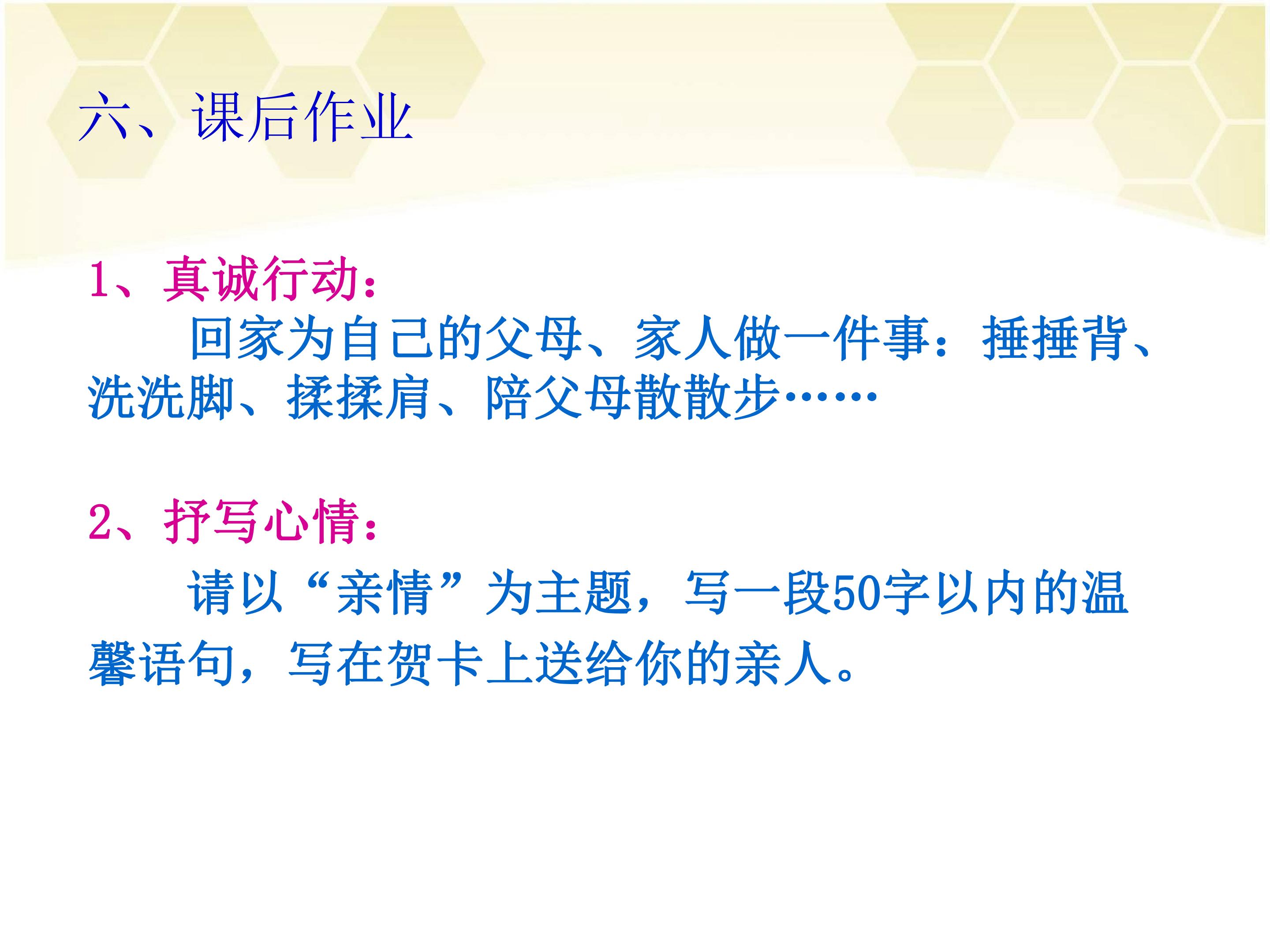 六、课后作业

1、真诚行动：

回家为自己的父母、家人做一件事：捶捶背、洗洗脚、揉揉肩、陪父母散散步……

2、抒写心情：

请以“亲情”为主题，写一段50字以内的温馨语句，写在贺卡上送给你的亲人。